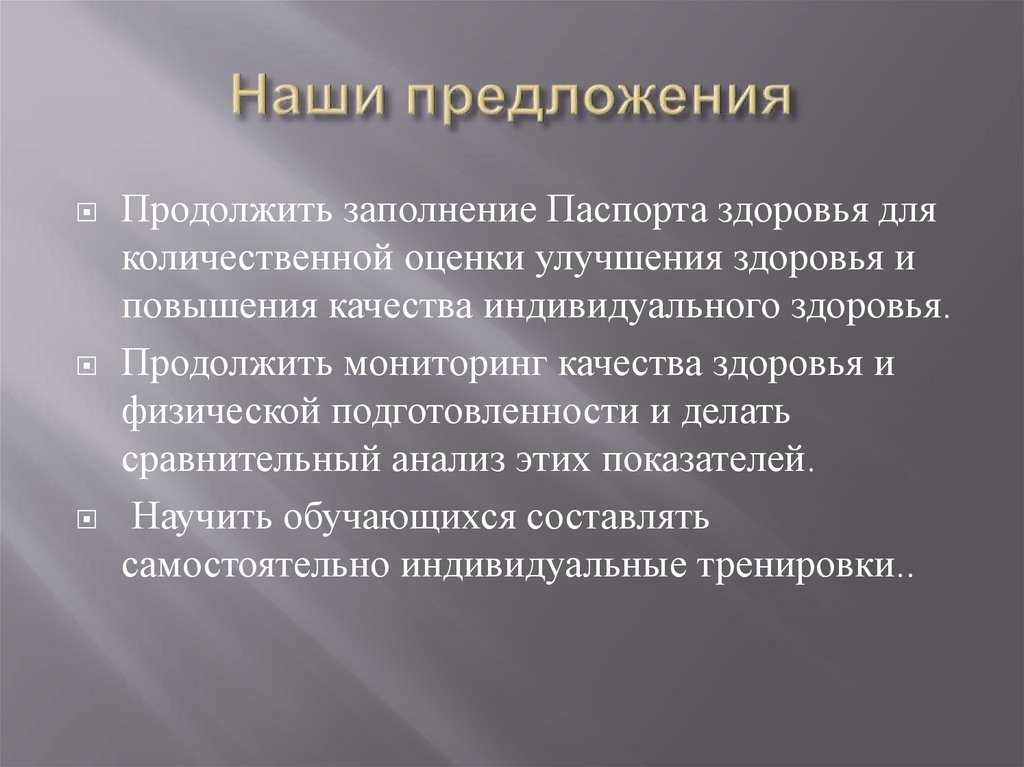 Наши предложения

Продолжить заполнение Паспорта здоровья для количественной оценки улучшения здоровья и повышения качества индивидуального здоровья.

Продолжить мониторинг качества здоровья и физической подготовленности и делать сравнительный анализ этих показателей.

Научить обучающихся составлять самостоятельно индивидуальные тренировки..